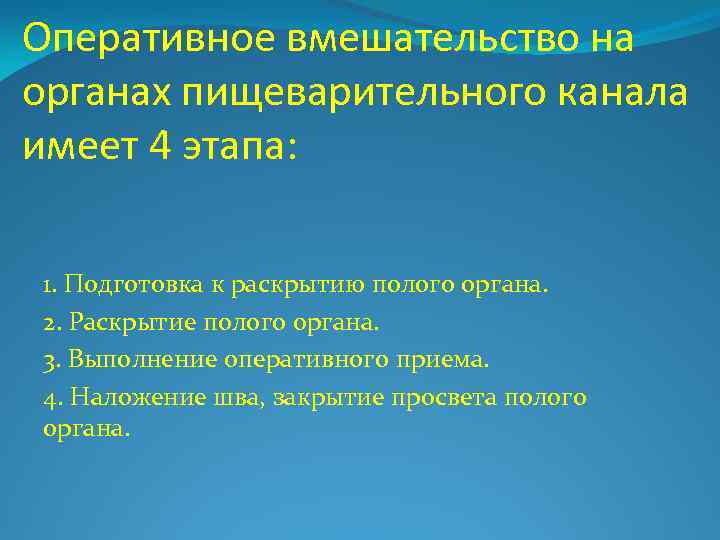 Оперативное вмешательство на органах пищеварительного канала имеет 4 этапа:

1. Подготовка к раскрытию полого органа.
2. Раскрытие полого органа.
3. Выполнение оперативного приема.
4. Наложение шва, закрытие просвета полого органа.